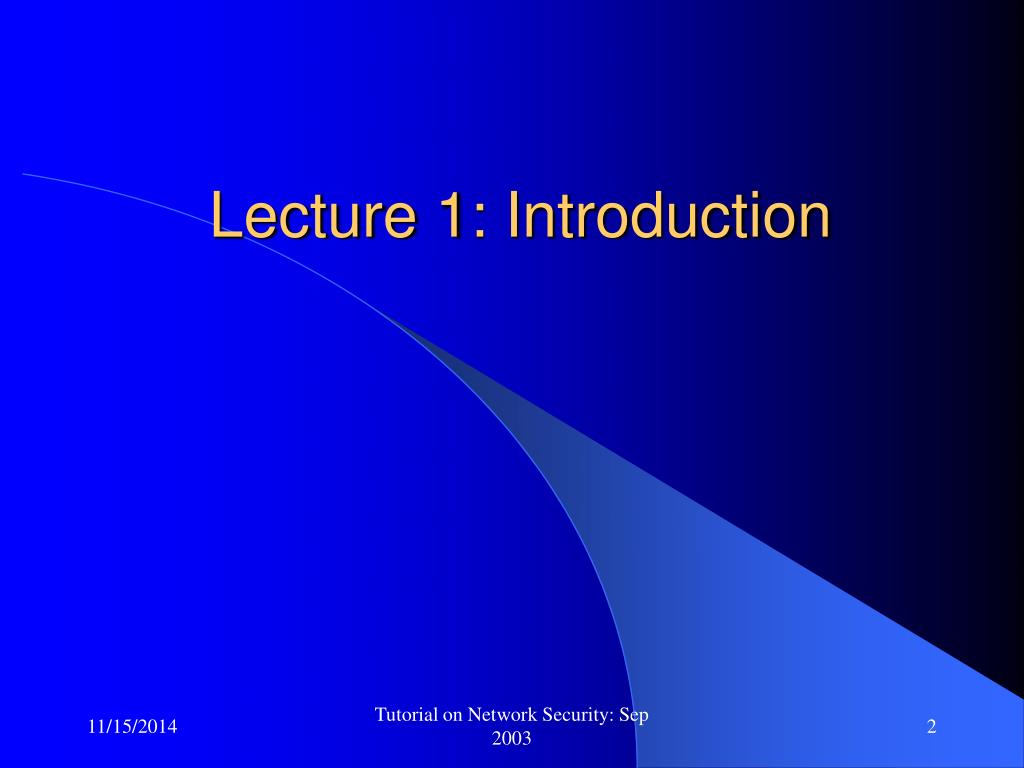 Lecture 1: Introduction

11/15/2014

Tutorial on Network Security: Sep 2003

2